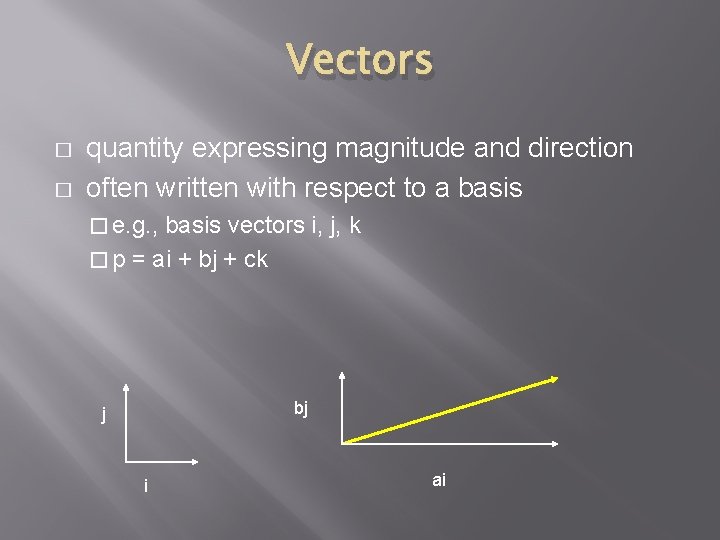 Vectors

□ quantity expressing magnitude and direction
□ often written with respect to a basis
□ e.g., basis vectors i, j, k
□ p = ai + bj + ck

j

i

bj

ai